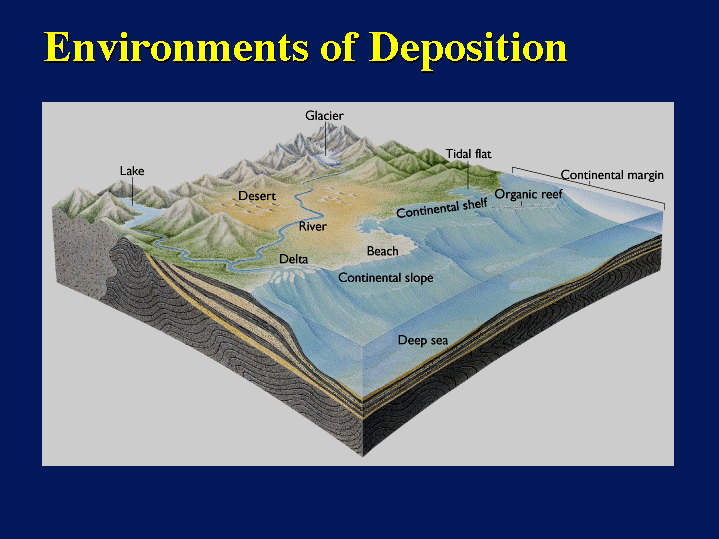 Environments of Deposition

Glacier
Lake
Tidal flat
Continental margin
Desert
Organic reef
Continental shelf
River
Beach
Delta
Continental slope
Deep sea